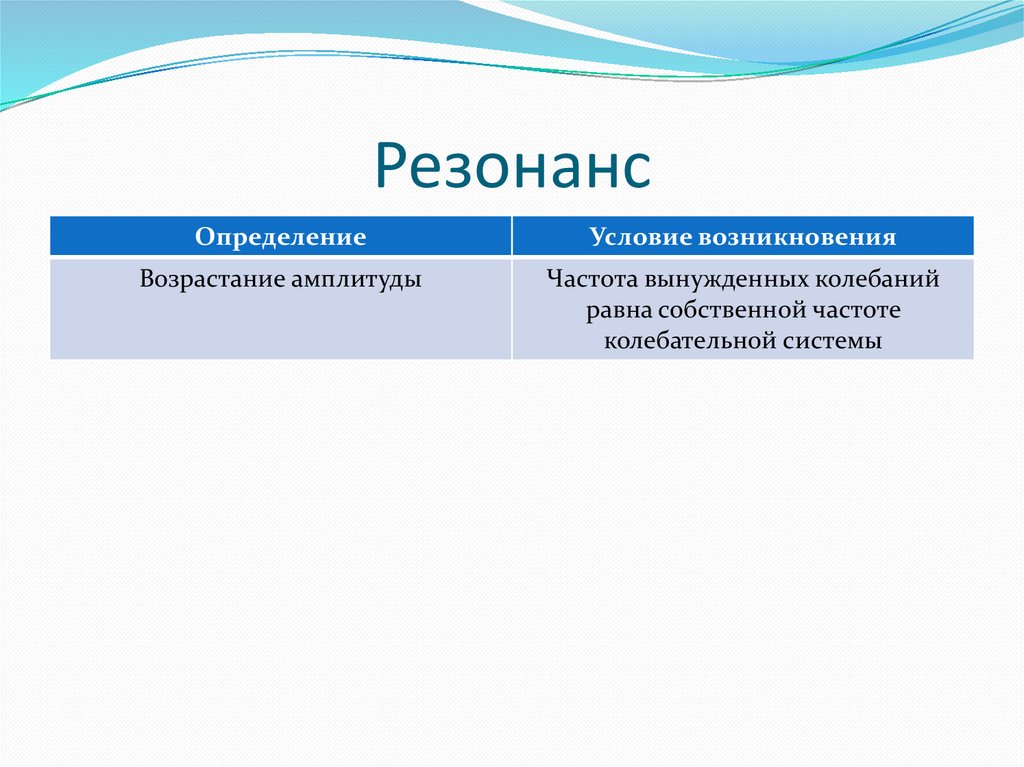 Резонанс

| Определение | Условие возникновения |
|---|---|
| Возрастание амплитуды | Частота вынужденных колебаний равна собственной частоте колебательной системы |